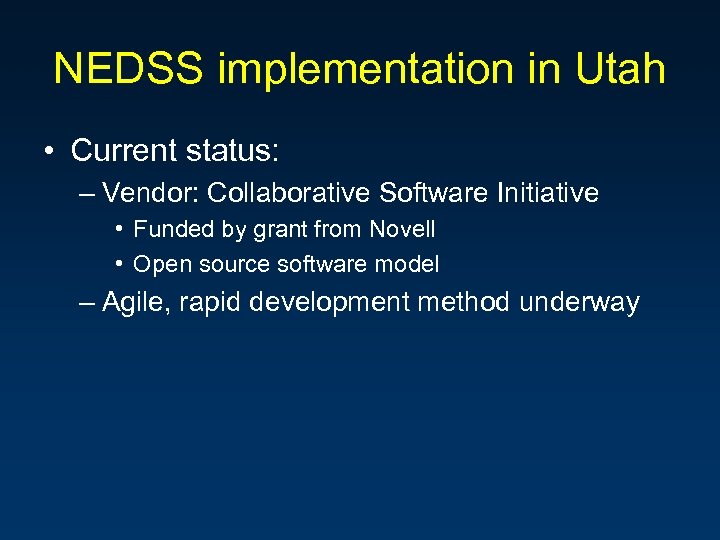 NEDSS implementation in Utah

• Current status:
– Vendor: Collaborative Software Initiative
• Funded by grant from Novell
• Open source software model
– Agile, rapid development method underway